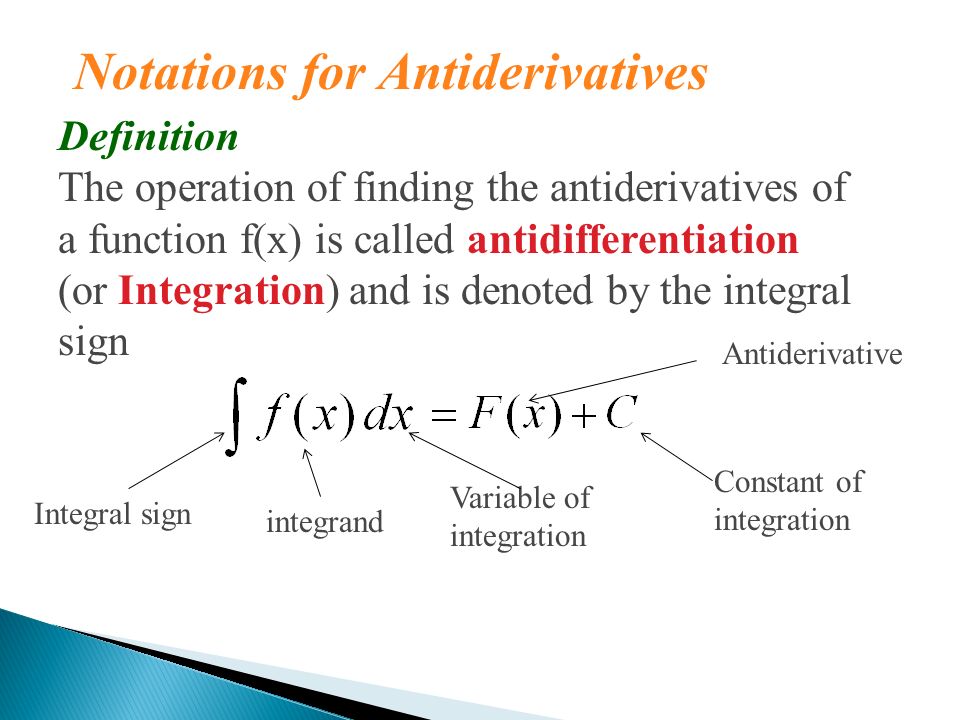 Notations for Antiderivatives

Definition

The operation of finding the antiderivatives of a function f(x) is called antidifferentiation (or Integration) and is denoted by the integral sign

Antiderivative

$\int f(x)\,dx = F(x) + C$

Integral sign

integrand

Variable of integration

Constant of integration